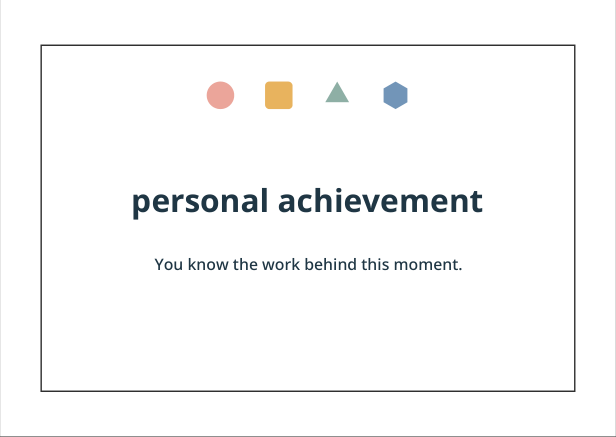 personal achievement

You know the work behind this moment.